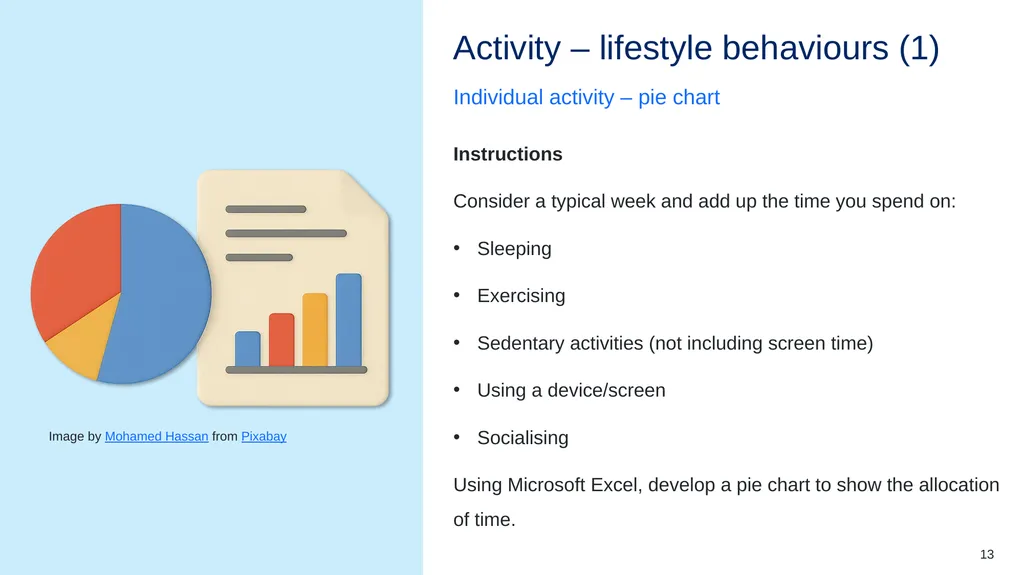 Image by Mohamed Hassan from Pixabay

Activity – lifestyle behaviours (1)

Individual activity – pie chart

Instructions

Consider a typical week and add up the time you spend on:

• Sleeping

• Exercising

• Sedentary activities (not including screen time)

• Using a device/screen

• Socialising

Using Microsoft Excel, develop a pie chart to show the allocation of time.

13